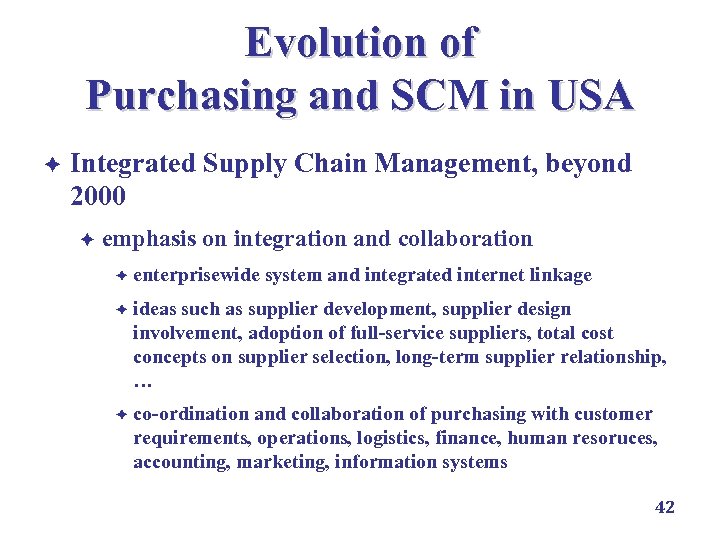 Evolution of
Purchasing and SCM in USA

✦ Integrated Supply Chain Management, beyond 2000

✦ emphasis on integration and collaboration

✦ enterprisewide system and integrated internet linkage

✦ ideas such as supplier development, supplier design involvement, adoption of full-service suppliers, total cost concepts on supplier selection, long-term supplier relationship, …

✦ co-ordination and collaboration of purchasing with customer requirements, operations, logistics, finance, human resoruces, accounting, marketing, information systems

42